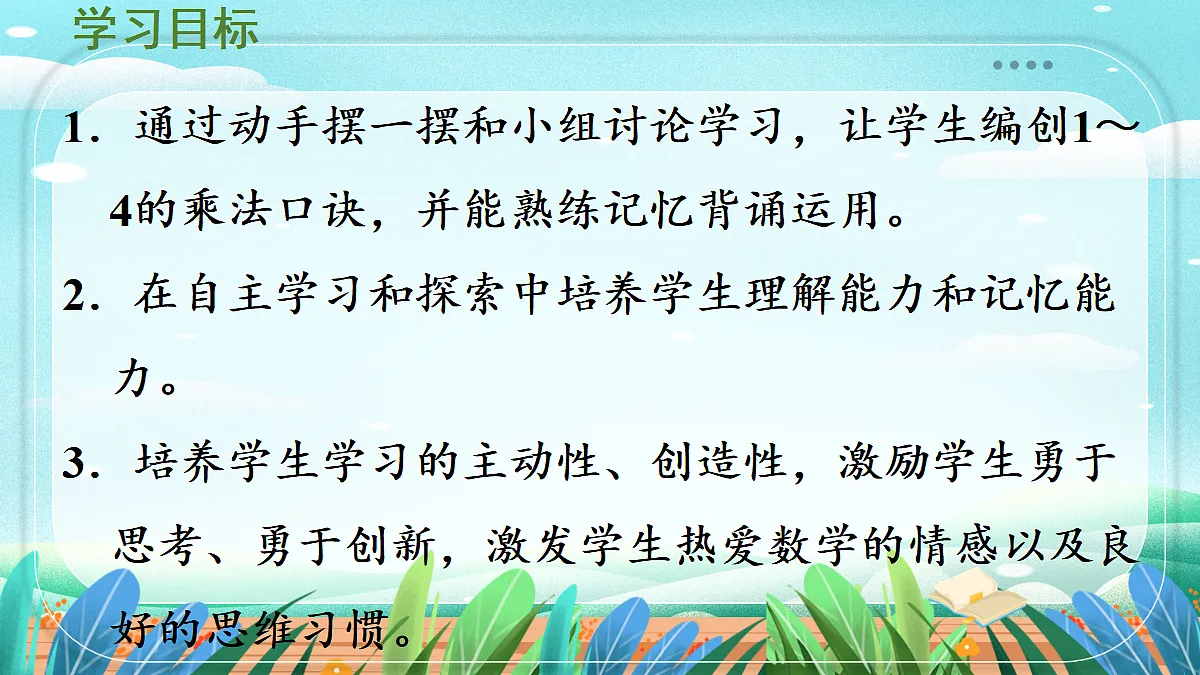 学习目标

1．通过动手摆一摆和小组讨论学习，让学生编创1～4的乘法口诀，并能熟练记忆背诵运用。

2．在自主学习和探索中培养学生理解能力和记忆能力。

3．培养学生学习的主动性、创造性，激励学生勇于思考、勇于创新，激发学生热爱数学的情感以及良好的思维习惯。